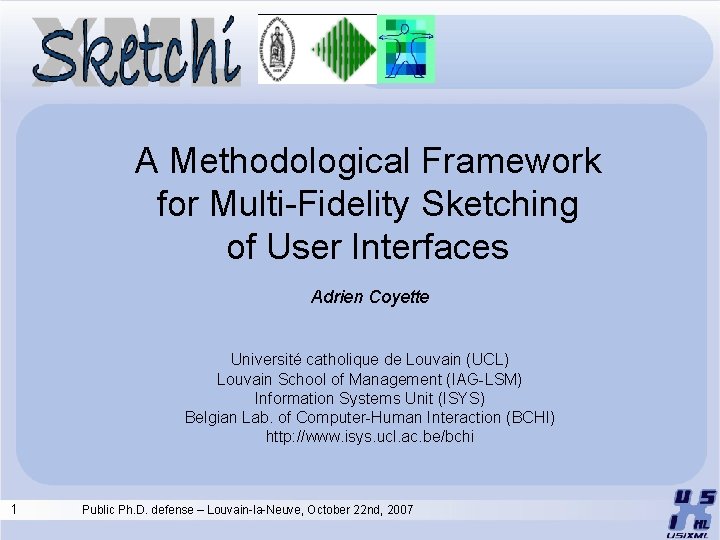 XML Sketchi

A Methodological Framework for Multi-Fidelity Sketching of User Interfaces

Adrien Coyette

Université catholique de Louvain (UCL)
Louvain School of Management (IAG-LSM)
Information Systems Unit (ISYS)
Belgian Lab. of Computer-Human Interaction (BCHI)
http://www.isys.ucl.ac.be/bchi

1 Public Ph.D. defense – Louvain-la-Neuve, October 22nd, 2007

USIXML